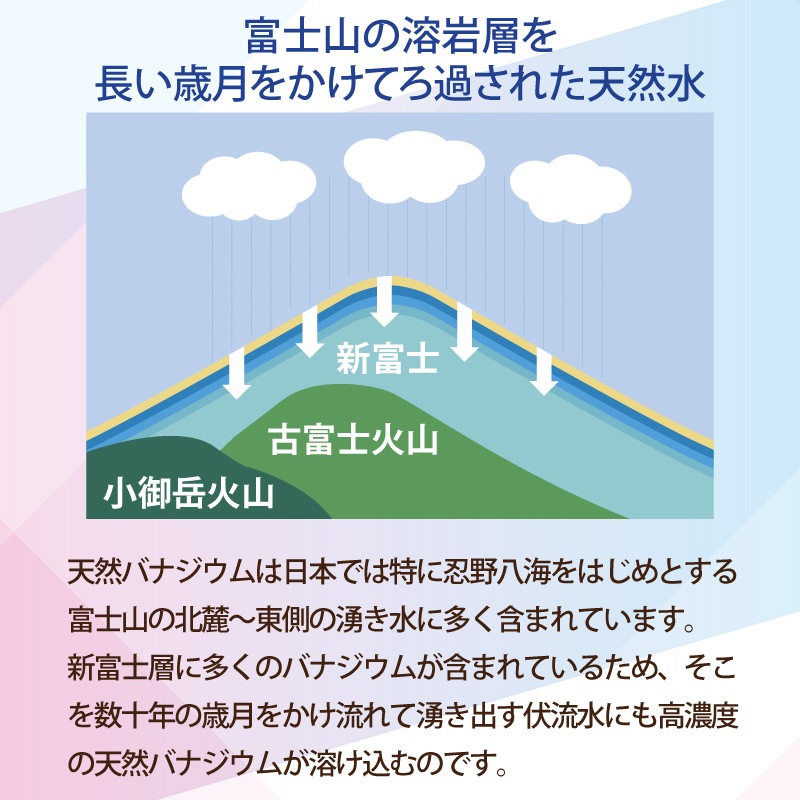 富士山の溶岩層を
長い歳月をかけてろ過された天然水

新富士

古富士火山

小御岳火山

天然バナジウムは日本では特に忍野八海をはじめとする富士山の北麓〜東側の湧き水に多く含まれています。新富士層に多くのバナジウムが含まれているため、そこを数十年の歳月をかけ流れて湧き出す伏流水にも高濃度の天然バナジウムが溶け込むのです。